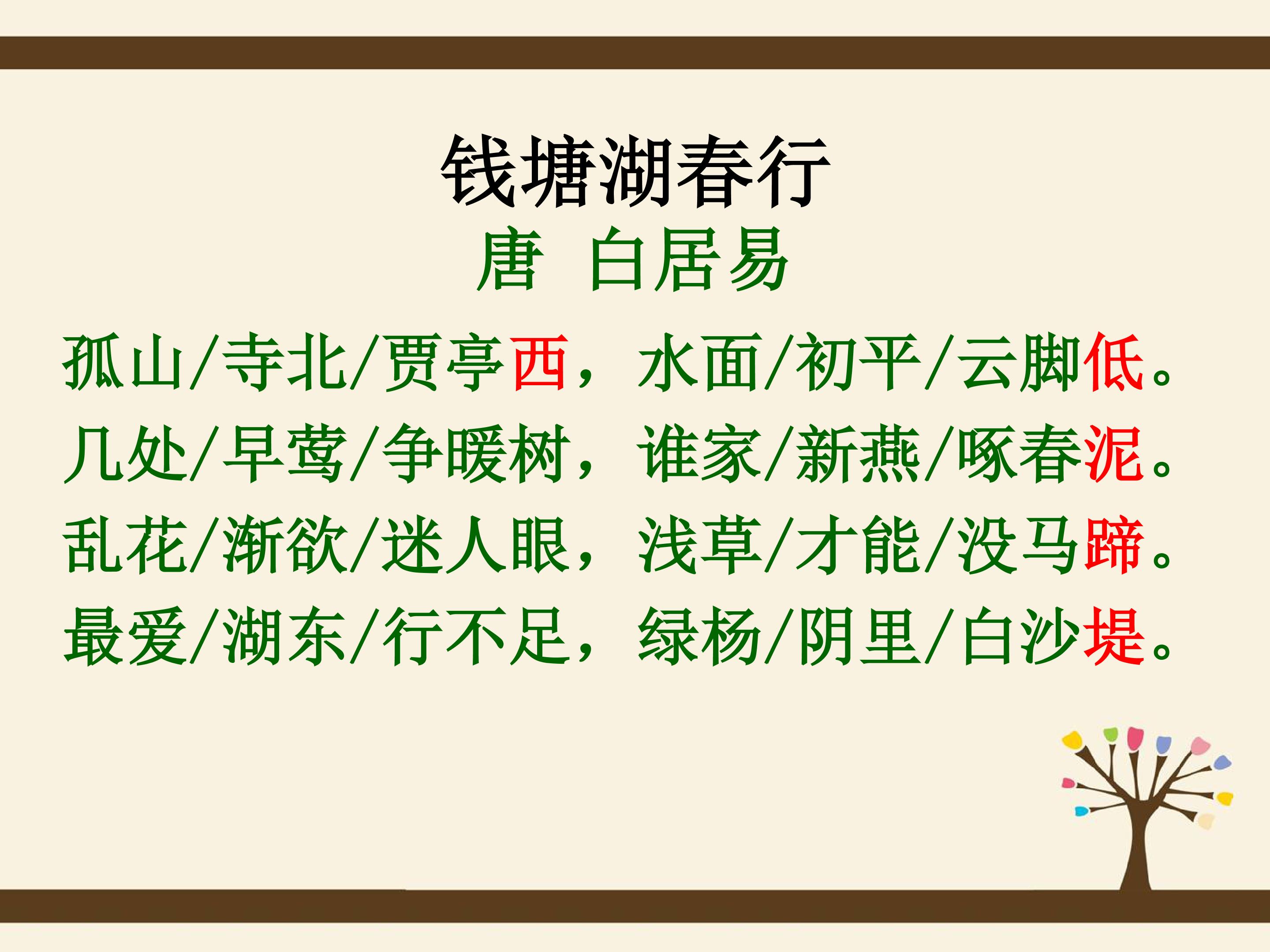 钱塘湖春行
唐 白居易

孤山/寺北/贾亭西，水面/初平/云脚低。
几处/早莺/争暖树，谁家/新燕/啄春泥。
乱花/渐欲/迷人眼，浅草/才能/没马蹄。
最爱/湖东/行不足，绿杨/阴里/白沙堤。